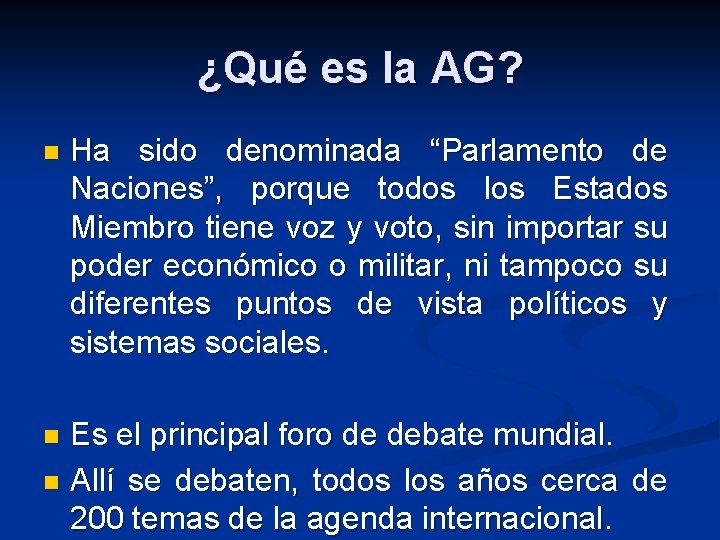 ¿Qué es la AG?

Ha sido denominada “Parlamento de Naciones”, porque todos los Estados Miembro tiene voz y voto, sin importar su poder económico o militar, ni tampoco su diferentes puntos de vista políticos y sistemas sociales.

Es el principal foro de debate mundial.

Allí se debaten, todos los años cerca de 200 temas de la agenda internacional.